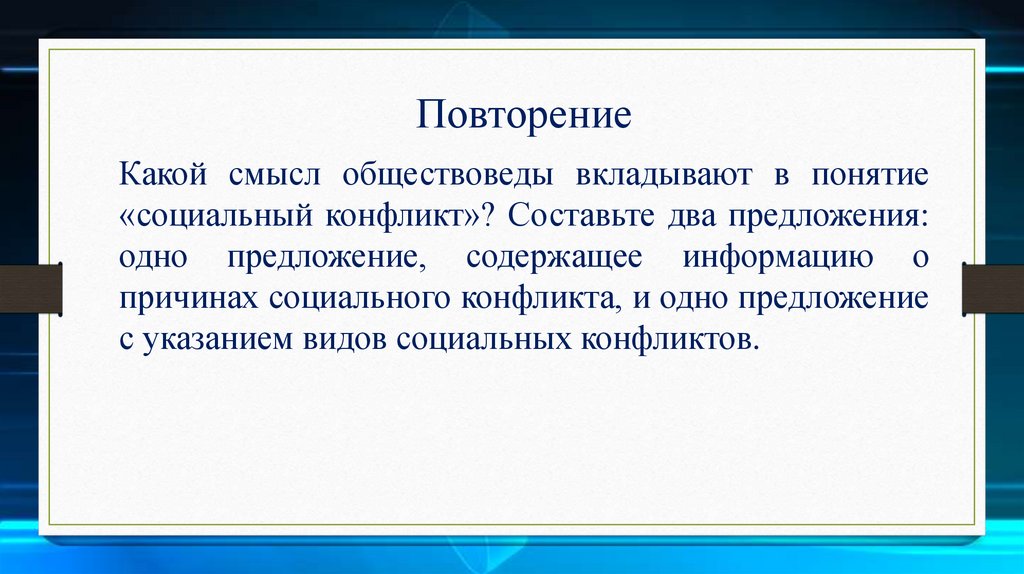 Повторение

Какой смысл обществоведы вкладывают в понятие «социальный конфликт»? Составьте два предложения: одно предложение, содержащее информацию о причинах социального конфликта, и одно предложение с указанием видов социальных конфликтов.